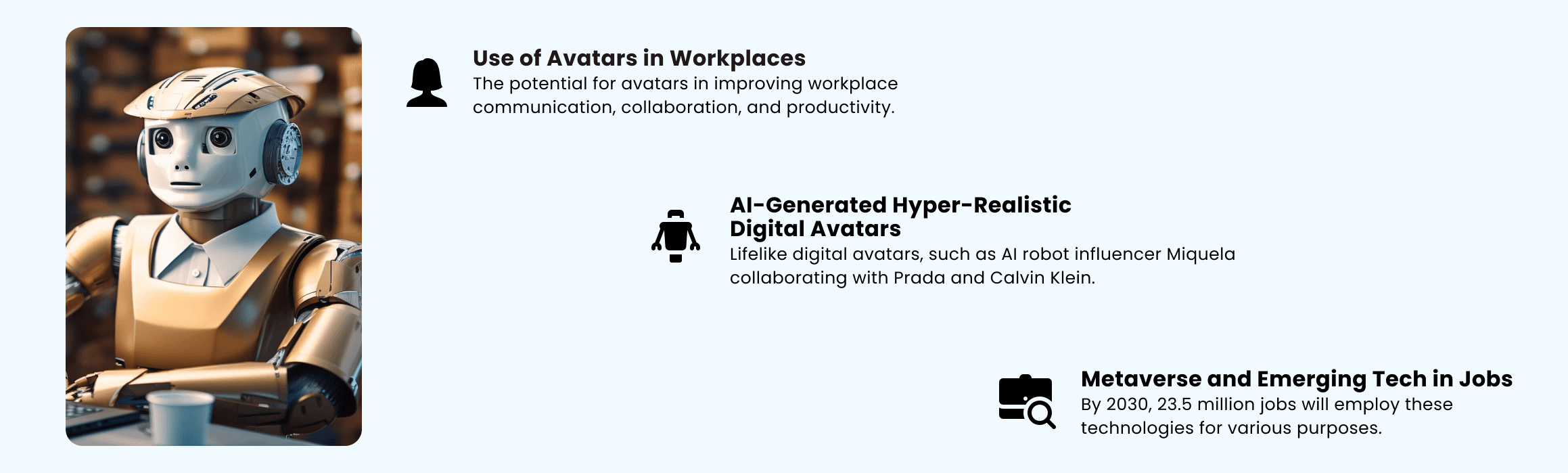 Use of Avatars in Workplaces
The potential for avatars in improving workplace communication, collaboration, and productivity.

AI-Generated Hyper-Realistic Digital Avatars
Lifelike digital avatars, such as AI robot influencer Miquela collaborating with Prada and Calvin Klein.

Metaverse and Emerging Tech in Jobs
By 2030, 23.5 million jobs will employ these technologies for various purposes.